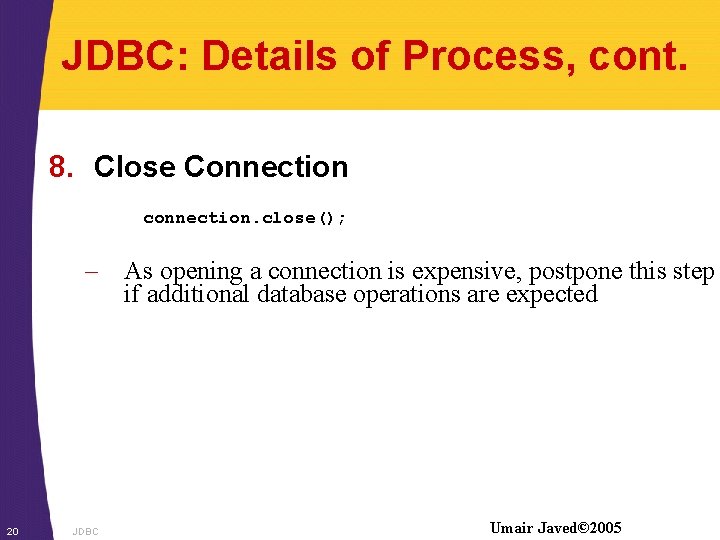 JDBC: Details of Process, cont.

8. Close Connection

connection.close();

– As opening a connection is expensive, postpone this step if additional database operations are expected

20 JDBC

Umair Javed©2005